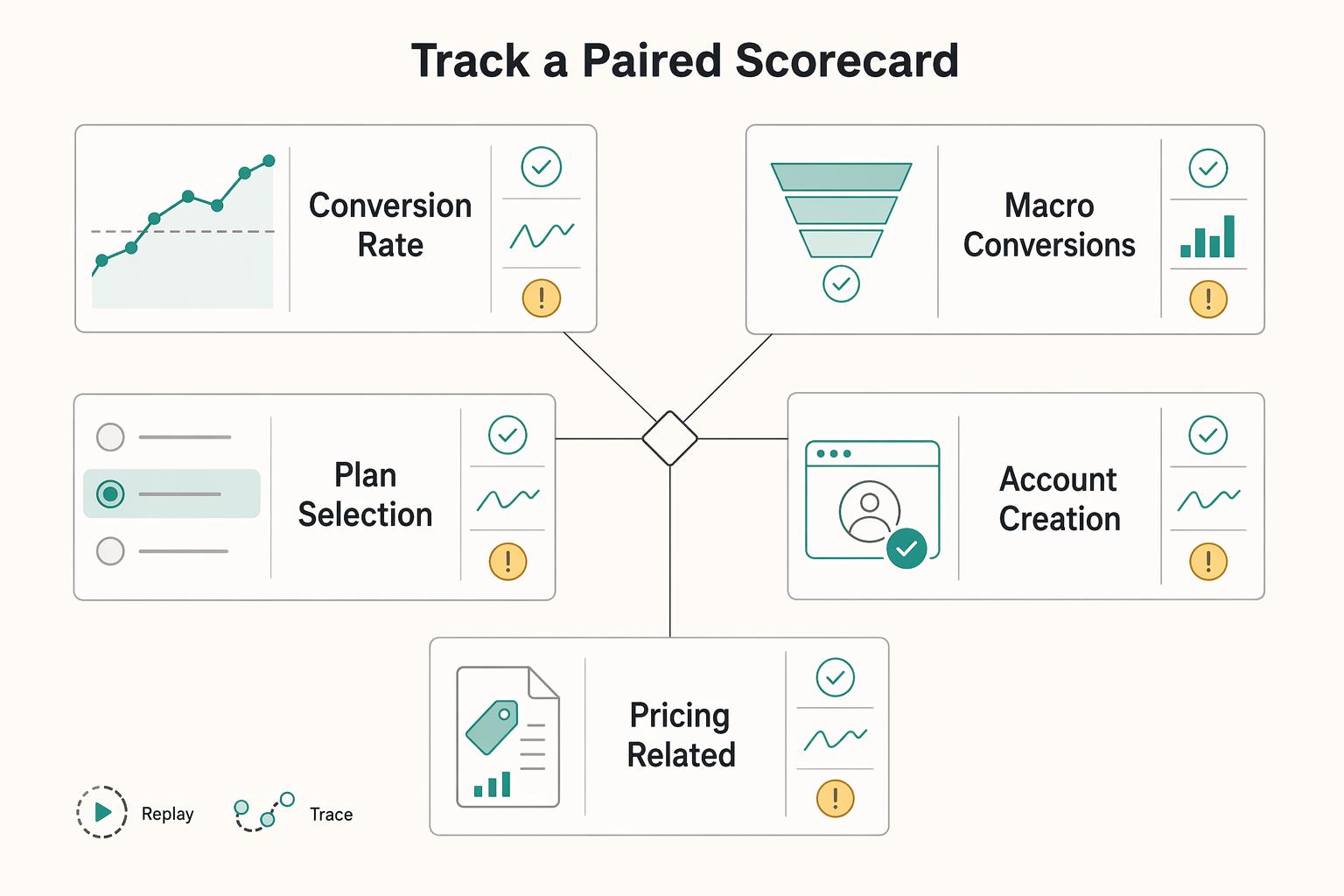 Track a Paired Scorecard

Conversion Rate

Macro Conversions

Plan Selection

Account Creation

Pricing Related

Replay

Trace